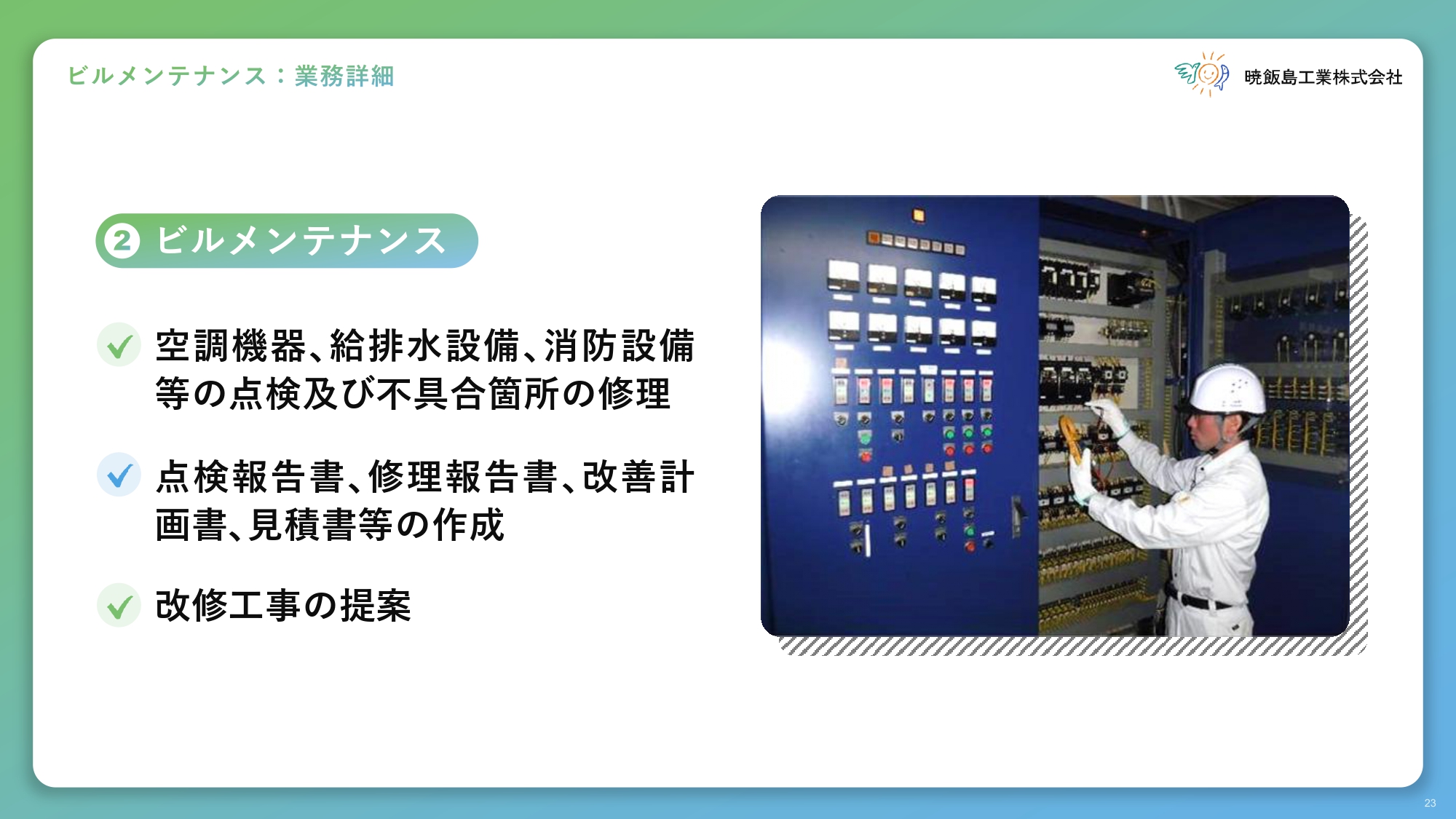 ビルメンテナンス：業務詳細

暁飯島工業株式会社

2 ビルメンテナンス

空調機器、給排水設備、消防設備等の点検及び不具合箇所の修理

点検報告書、修理報告書、改善計画書、見積書等の作成

改修工事の提案

23